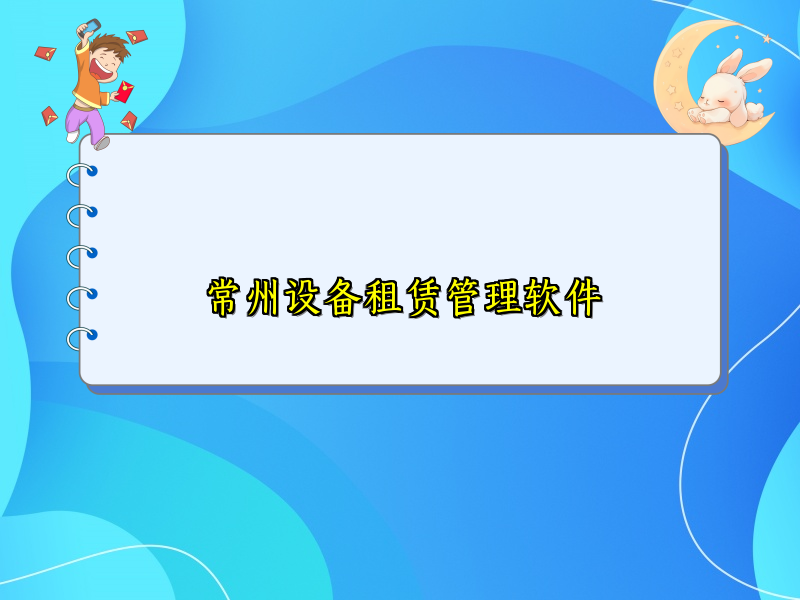 常州设备租赁管理软件